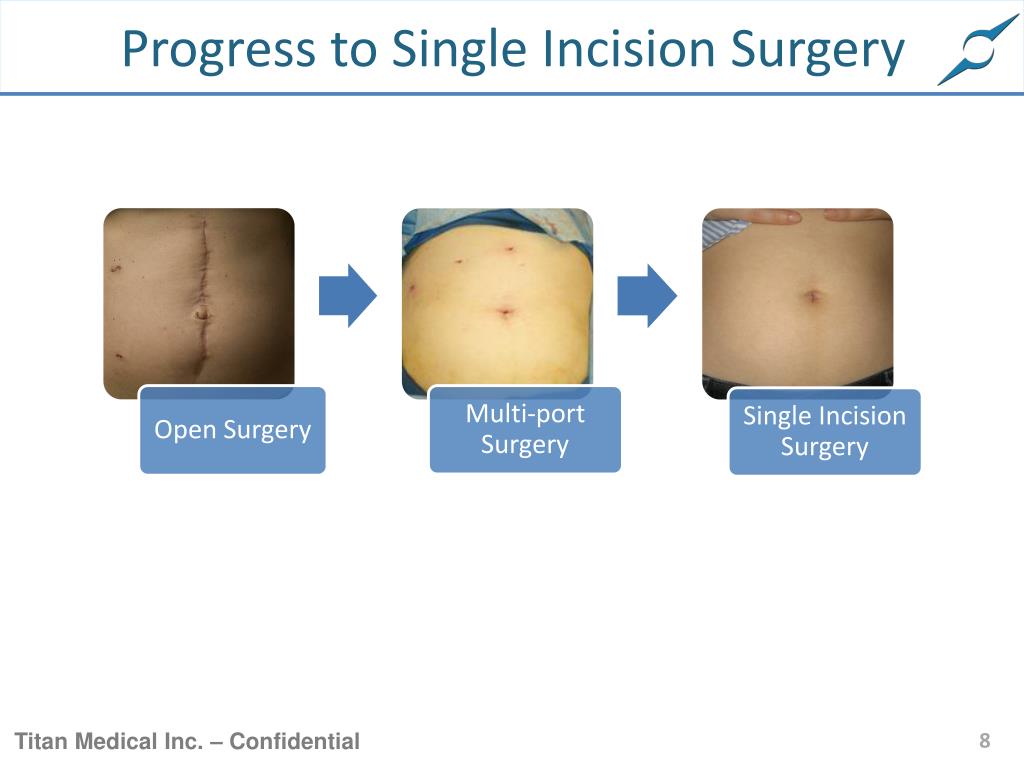 Progress to Single Incision Surgery

Open Surgery

Multi-port Surgery

Single Incision Surgery

Titan Medical Inc. – Confidential

8